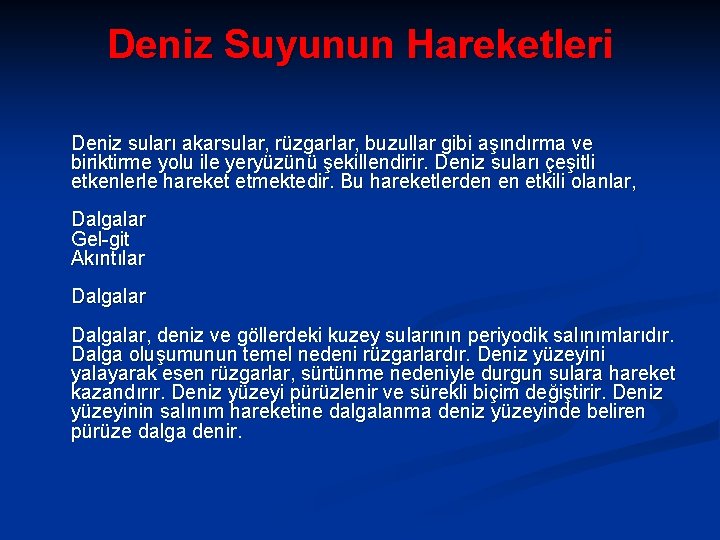 Deniz Suyunun Hareketleri

Deniz suları akarsular, rüzgarlar, buzullar gibi aşındırma ve biriktirme yolu ile yeryüzünü şekillendirir. Deniz suları çeşitli etkenlerle hareket etmektedir. Bu hareketlerden en etkili olanlar,

Dalgalar
Gel-git
Akıntılar

Dalgalar

Dalgalar, deniz ve göllerdeki kuzey sularının periyodik salınımlarıdır. Dalga oluşumunun temel nedeni rüzgarlardır. Deniz yüzeyini yalayarak esen rüzgarlar, sürtünme nedeniyle durgun sulara hareket kazandırır. Deniz yüzeyi pürüzlenir ve sürekli biçim değiştirir. Deniz yüzeyinin salınım hareketine dalgalanma deniz yüzeyinde beliren pürüze dalga denir.